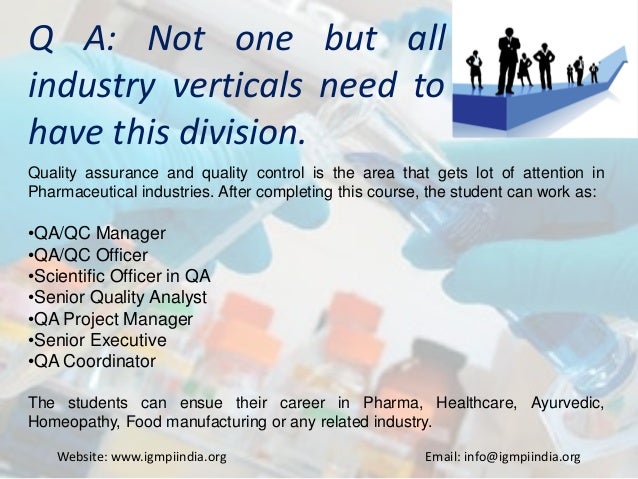 Q A: Not one but all industry verticals need to have this division.

Quality assurance and quality control is the area that gets lot of attention in Pharmaceutical industries. After completing this course, the student can work as:

•QA/QC Manager
•QA/QC Officer
•Scientific Officer in QA
•Senior Quality Analyst
•QA Project Manager
•Senior Executive
•QA Coordinator

The students can ensue their career in Pharma, Healthcare, Ayurvedic, Homeopathy, Food manufacturing or any related industry.

Website: www.igmpiindia.org

Email: info@igmpiindia.org